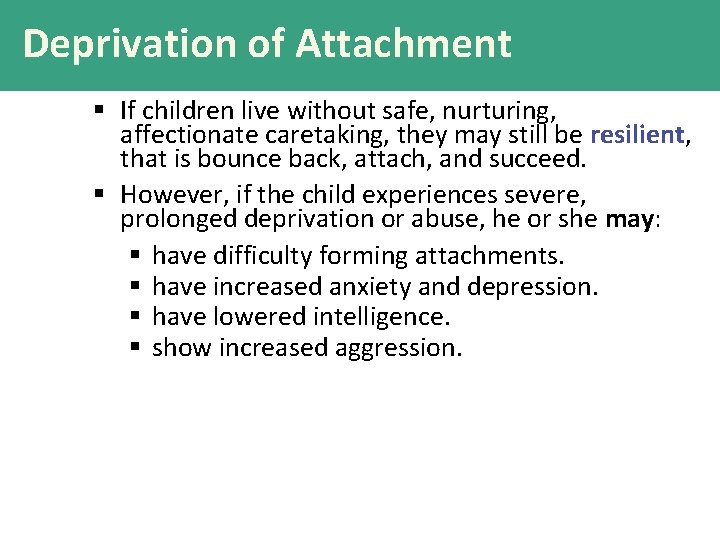 Deprivation of Attachment

▪ If children live without safe, nurturing, affectionate caretaking, they may still be resilient, that is bounce back, attach, and succeed.

▪ However, if the child experiences severe, prolonged deprivation or abuse, he or she may:

▪ have difficulty forming attachments.
▪ have increased anxiety and depression.
▪ have lowered intelligence.
▪ show increased aggression.